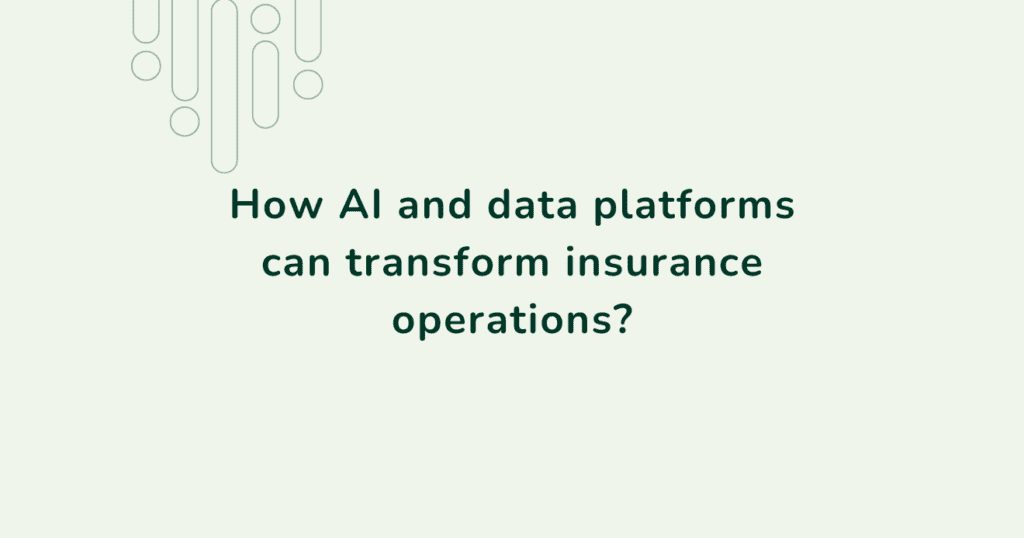 How AI and data platforms can transform insurance operations?